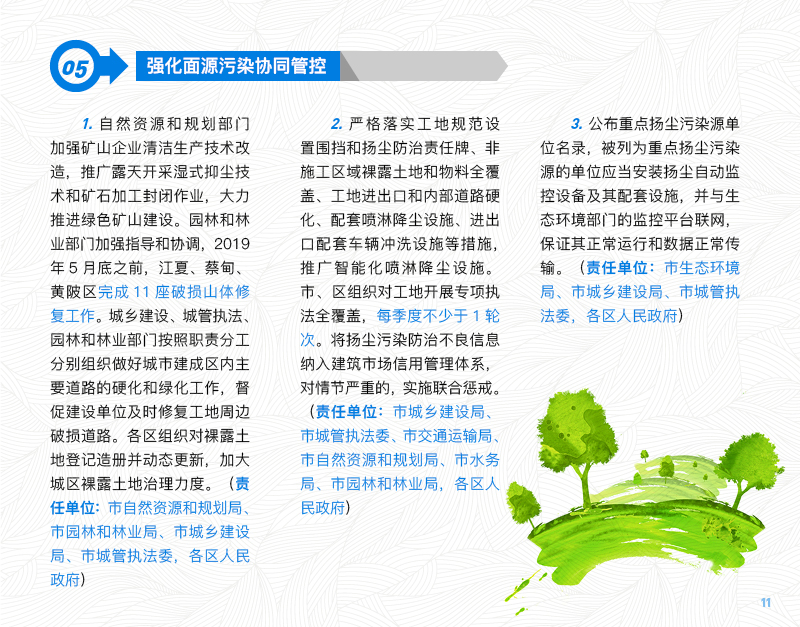 05 强化面源污染协同管控

1. 自然资源和规划部门加强矿山企业清洁生产技术改造，推广露天开采湿式抑尘技术和矿石加工封闭作业，大力推进绿色矿山建设。园林和林业部门加强指导和协调，2019年5月底之前，江夏、蔡甸、黄陂区完成11座破损山体修复工作。城乡建设、城管执法、园林和林业部门按照职责分工分别组织做好城市建成区内主要道路的硬化和绿化工作，督促建设单位及时修复工地周边破损道路。各区组织对裸露土地登记造册并动态更新，加大城区裸露土地治理力度。（责任单位：市自然资源和规划局、市园林和林业局、市城乡建设局、市城管执法委，各区人民政府）

2. 严格落实工地规范设置围挡和扬尘防治责任牌、非施工区域裸露土地和物料全覆盖、工地进出口和内部道路硬化、配套喷淋降尘设施、进出口配套车辆冲洗设施等措施，推广智能化喷淋降尘设施。市、区组织对工地开展专项执法全覆盖，每季度不少于1轮次。将扬尘污染防治不良信息纳入建筑市场信用管理体系，对情节严重的，实施联合惩戒。（责任单位：市城乡建设局、市城管执法委、市交通运输局、市自然资源和规划局、市水务局、市园林和林业局，各区人民政府）

3. 公布重点扬尘污染源单位名录，被列为重点扬尘污染源的单位应当安装扬尘自动监控设备及其配套设施，并与生态环境部门的监控平台联网，保证其正常运行和数据正常传输。（责任单位：市生态环境局、市城乡建设局、市城管执法委，各区人民政府）

11